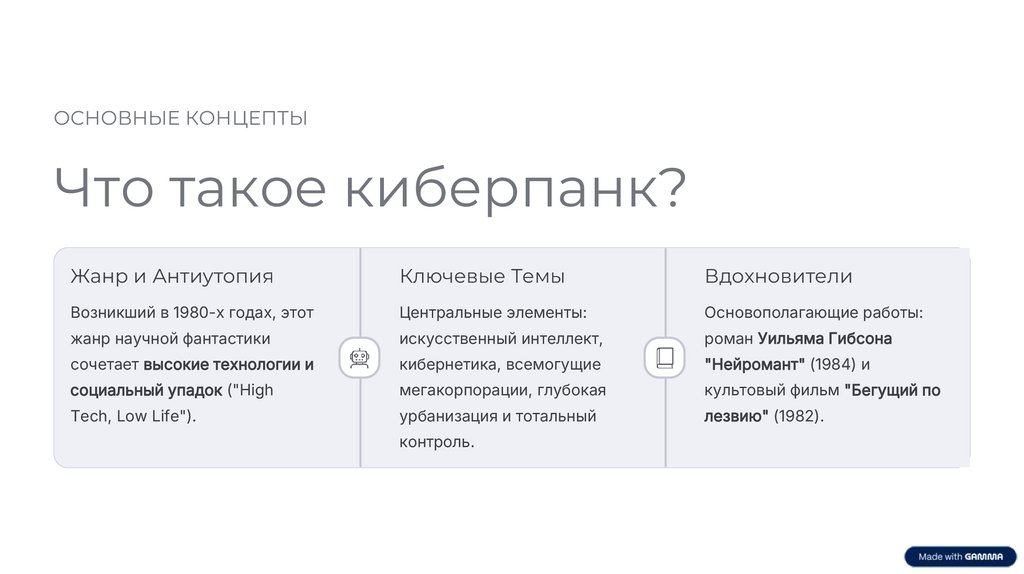 ОСНОВНЫЕ КОНЦЕПТЫ

Что такое киберпанк?

Жанр и Антиутопия

Возникший в 1980-х годах, этот жанр научной фантастики сочетает высокие технологии и социальный упадок ("High Tech, Low Life").

Ключевые Темы

Центральные элементы: искусственный интеллект, кибернетика, всемогущие мегакорпорации, глубокая урбанизация и тотальный контроль.

Вдохновители

Основополагающие работы: роман Уильяма Гибсона "Нейромант" (1984) и культовый фильм "Бегущий по лезвию" (1982).

Made with GAMMA